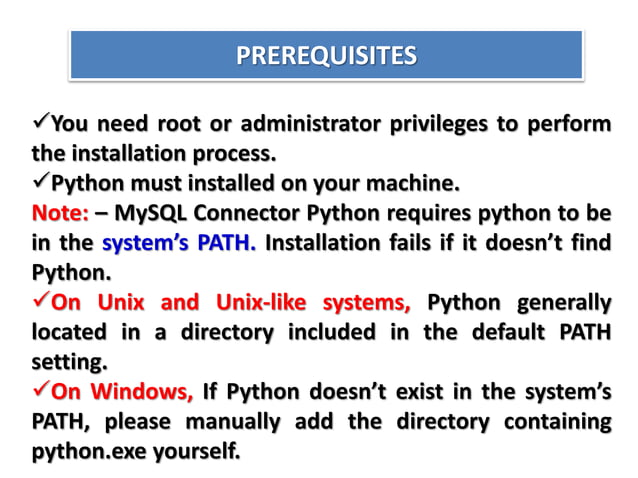 PREREQUISITES

✓You need root or administrator privileges to perform the installation process.

✓Python must installed on your machine.

Note: – MySQL Connector Python requires python to be in the system's PATH. Installation fails if it doesn't find Python.

✓On Unix and Unix-like systems, Python generally located in a directory included in the default PATH setting.

✓On Windows, If Python doesn't exist in the system's PATH, please manually add the directory containing python.exe yourself.